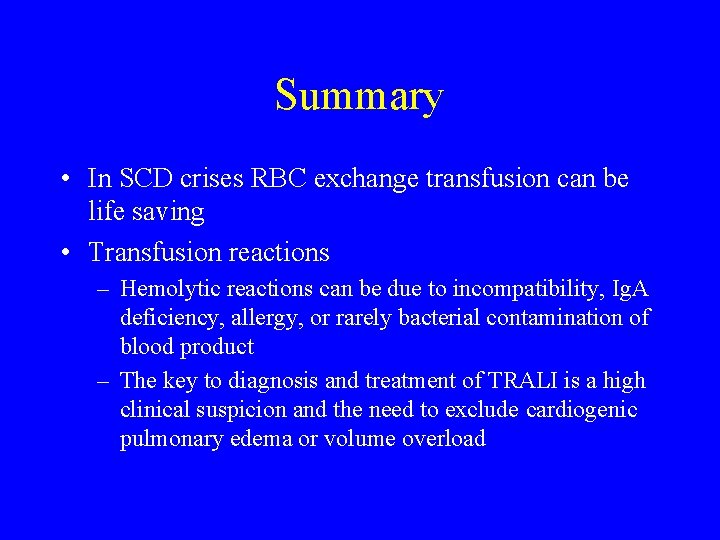 Summary

• In SCD crises RBC exchange transfusion can be life saving

• Transfusion reactions

– Hemolytic reactions can be due to incompatibility, IgA deficiency, allergy, or rarely bacterial contamination of blood product

– The key to diagnosis and treatment of TRALI is a high clinical suspicion and the need to exclude cardiogenic pulmonary edema or volume overload